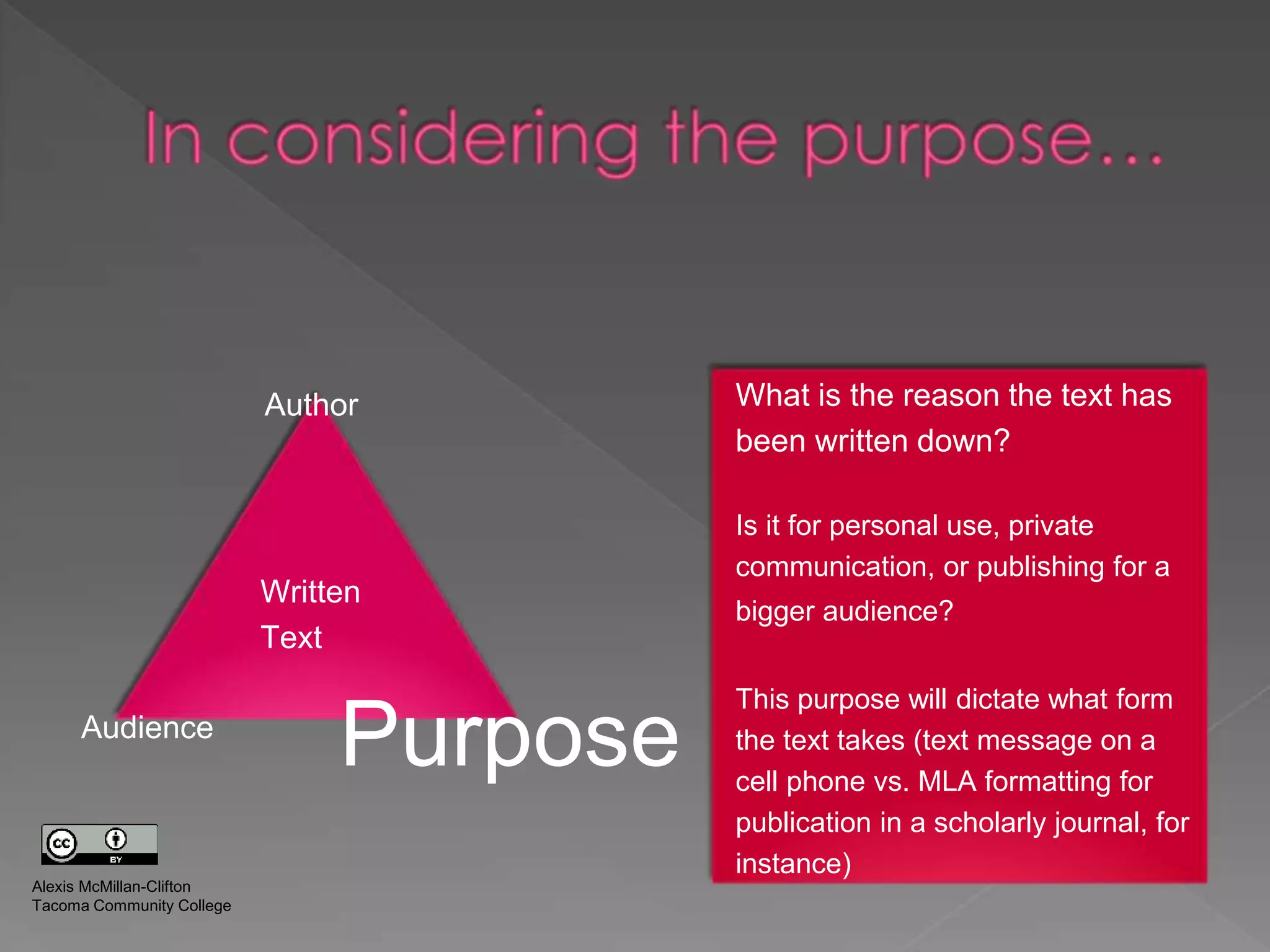 In considering the purpose…

Author

Written Text

Audience

Purpose

What is the reason the text has been written down?

Is it for personal use, private communication, or publishing for a bigger audience?

This purpose will dictate what form the text takes (text message on a cell phone vs. MLA formatting for publication in a scholarly journal, for instance)

cc BY

Alexis McMillan-Clifton
Tacoma Community College